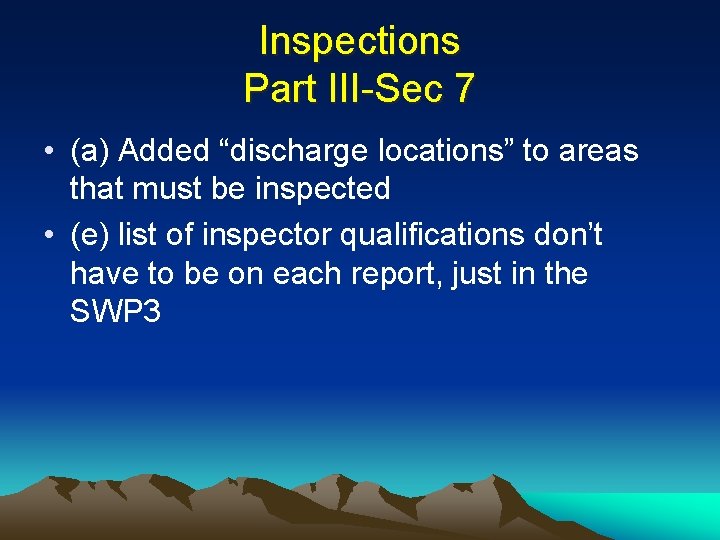 Inspections
Part III-Sec 7

• (a) Added “discharge locations” to areas that must be inspected
• (e) list of inspector qualifications don’t have to be on each report, just in the SWP3